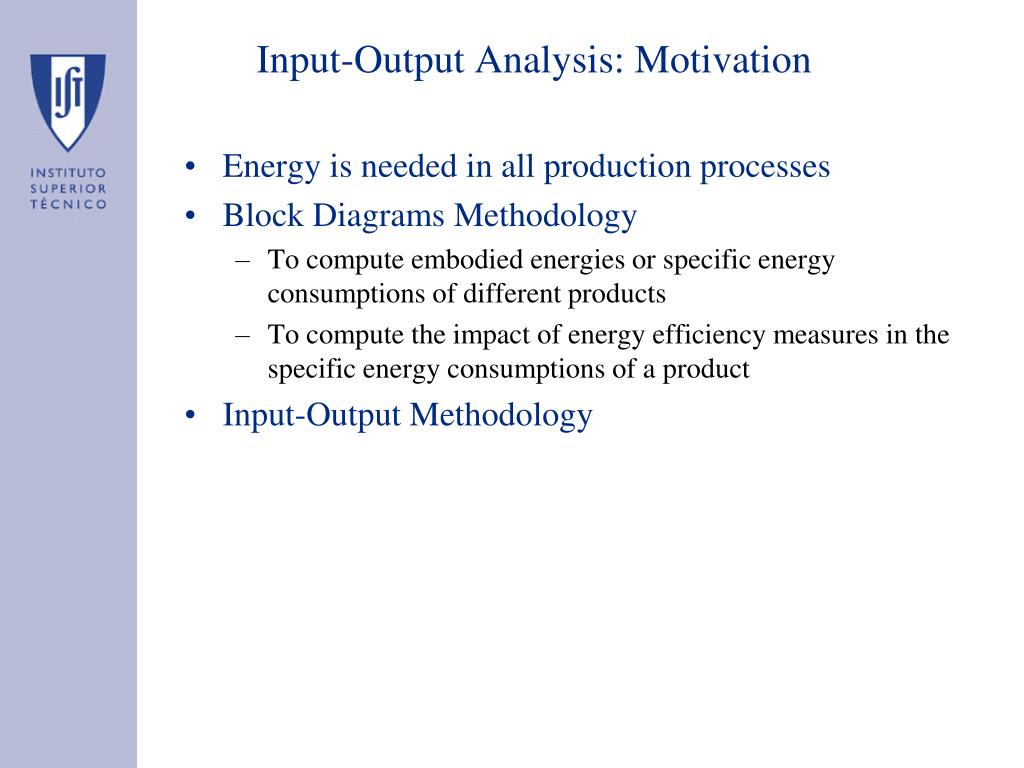 IST

INSTITUTO SUPERIOR TÉCNICO

Input-Output Analysis: Motivation

• Energy is needed in all production processes
• Block Diagrams Methodology
– To compute embodied energies or specific energy consumptions of different products
– To compute the impact of energy efficiency measures in the specific energy consumptions of a product
• Input-Output Methodology